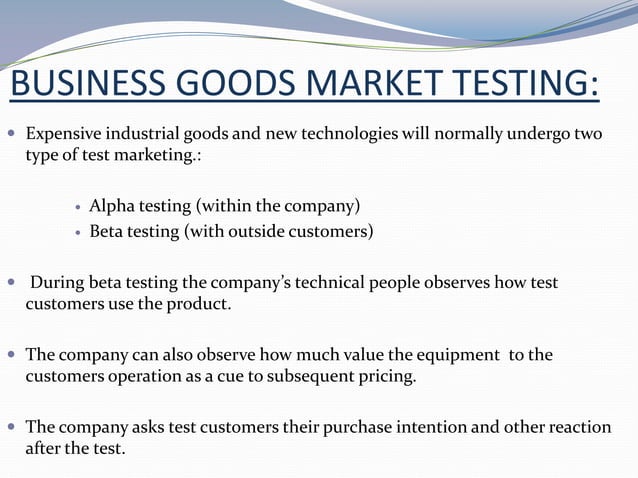 BUSINESS GOODS MARKET TESTING:

• Expensive industrial goods and new technologies will normally undergo two type of test marketing.:

• Alpha testing (within the company)
• Beta testing (with outside customers)

• During beta testing the company's technical people observes how test customers use the product.

• The company can also observe how much value the equipment to the customers operation as a cue to subsequent pricing.

• The company asks test customers their purchase intention and other reaction after the test.